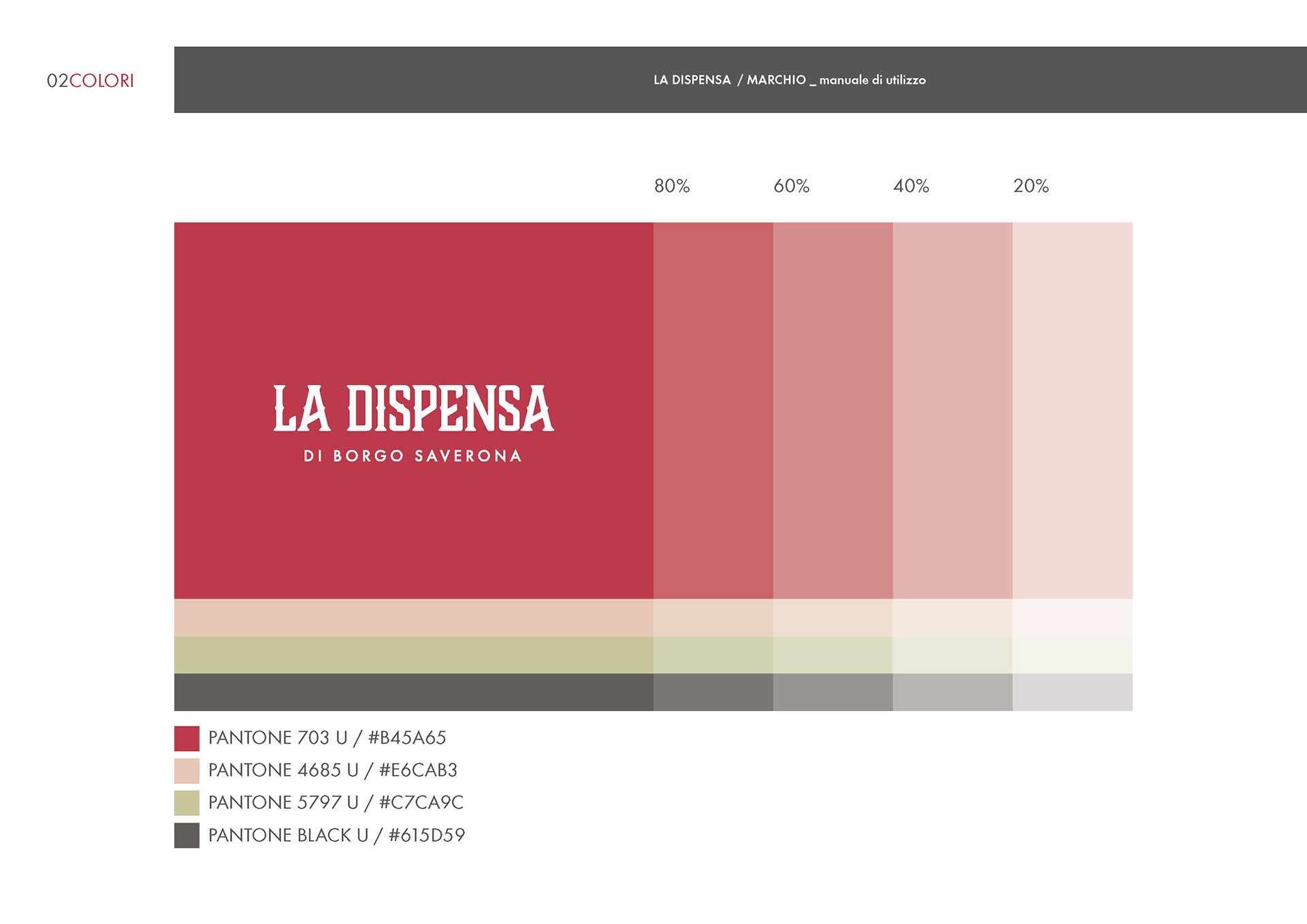 02COLORI

LA DISPENSA / MARCHIO _ manuale di utilizzo

80%
60%
40%
20%

LA DISPENSA
DI BORGO SAVERONA

PANTONE 703 U / #B45A65
PANTONE 4685 U / #E6CAB3
PANTONE 5797 U / #C7CA9C
PANTONE BLACK U / #615D59